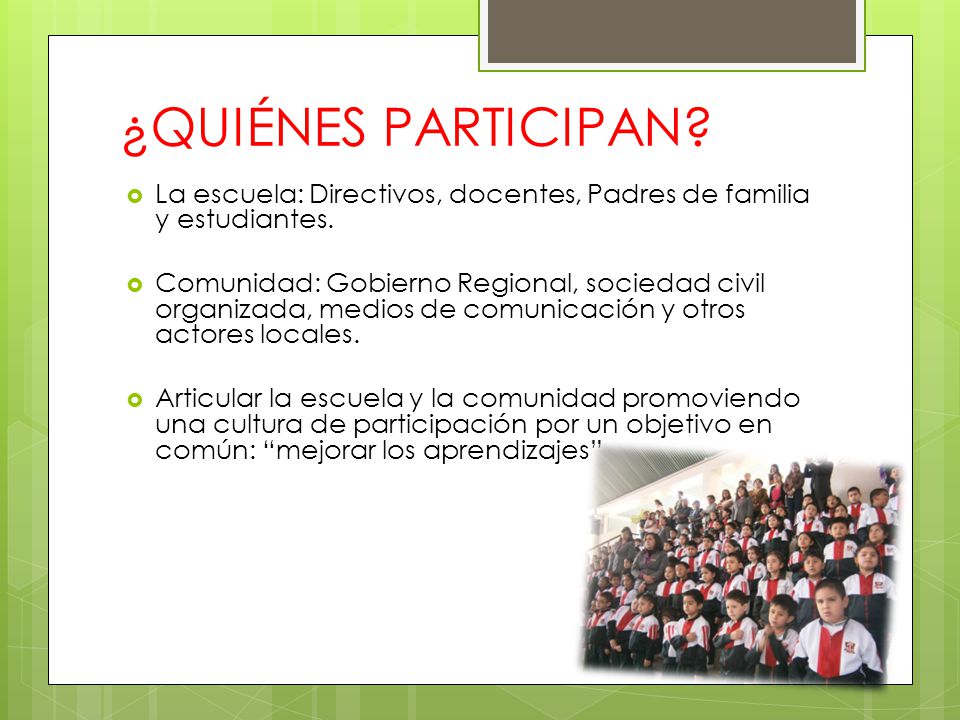 ¿QUIÉNES PARTICIPAN?

La escuela: Directivos, docentes, Padres de familia y estudiantes.

Comunidad: Gobierno Regional, sociedad civil organizada, medios de comunicación y otros actores locales.

Articular la escuela y la comunidad promoviendo una cultura de participación por un objetivo en común: “mejorar los aprendizajes”